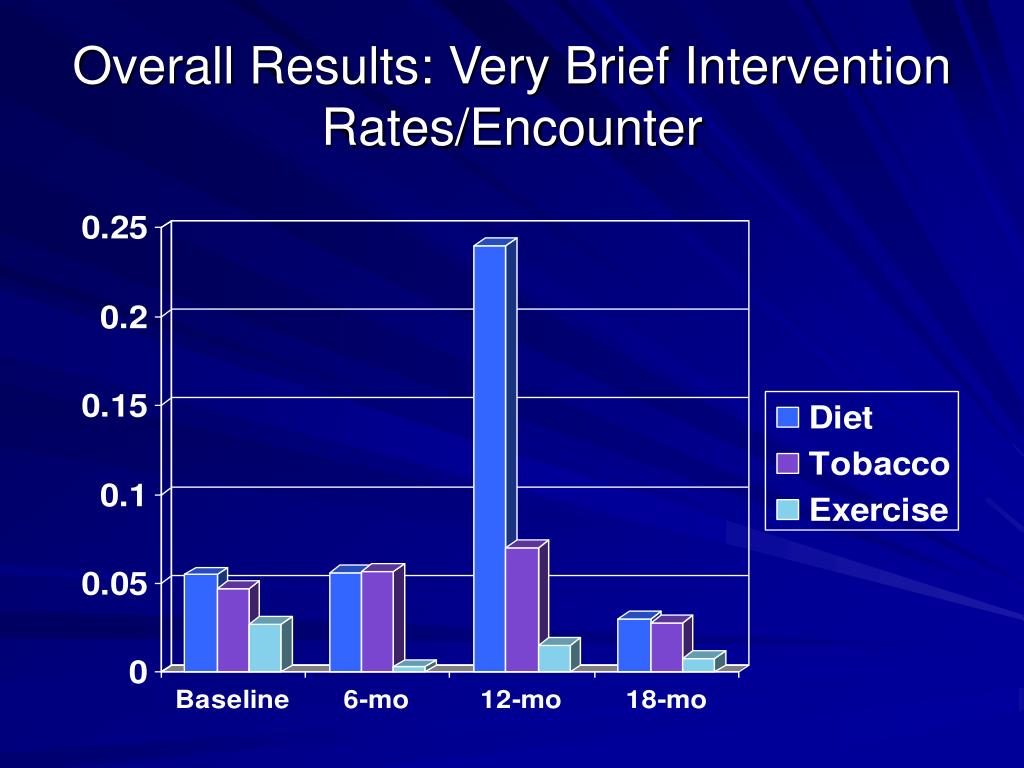 Overall Results: Very Brief Intervention Rates/Encounter

0.25
0.2
0.15
0.1
0.05
0

Baseline
6-mo
12-mo
18-mo

Diet
Tobacco
Exercise